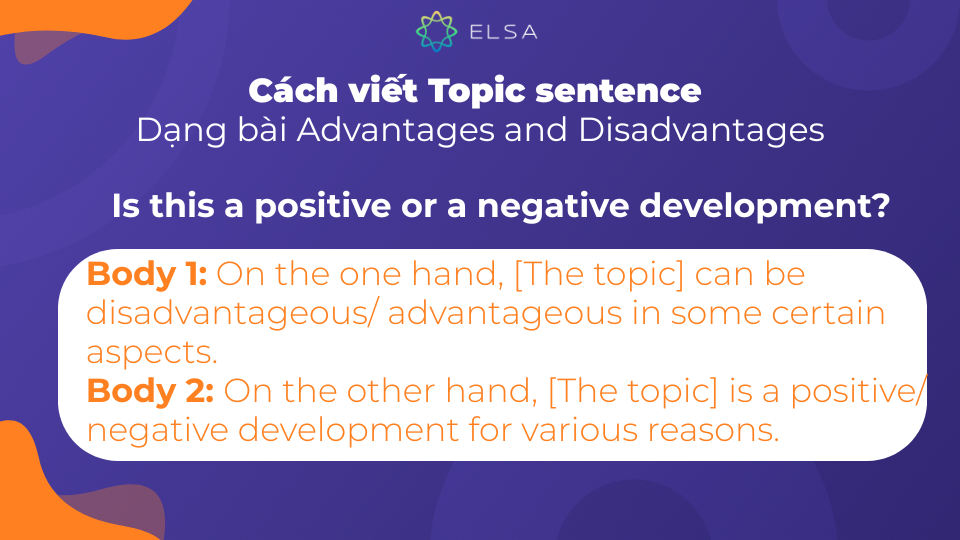 ELSA

Cách viết Topic sentence
Dạng bài Advantages and Disadvantages

Is this a positive or a negative development?

Body 1: On the one hand, [The topic] can be disadvantageous/ advantageous in some certain aspects.
Body 2: On the other hand, [The topic] is a positive/ negative development for various reasons.